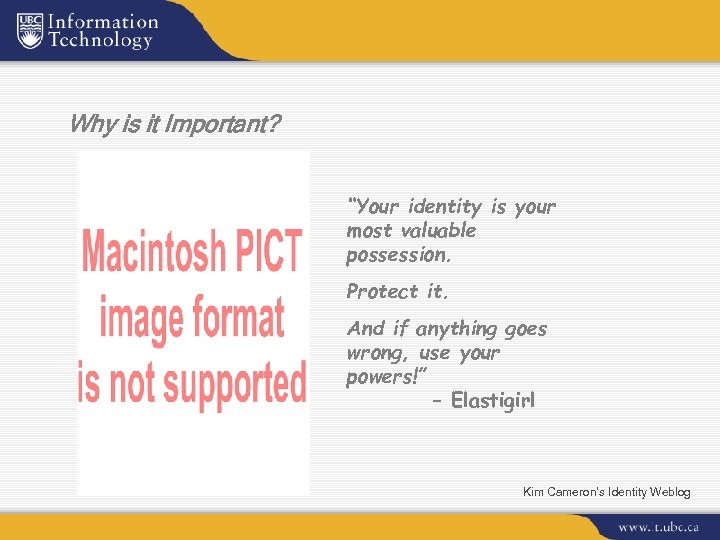 UBC Information Technology

Why is it Important?

Macintosh PICT image format is not supported

"Your identity is your most valuable possession.

Protect it.

And if anything goes wrong, use your powers!"
– Elastigirl

Kim Cameron's Identity Weblog

www.it.ubc.ca